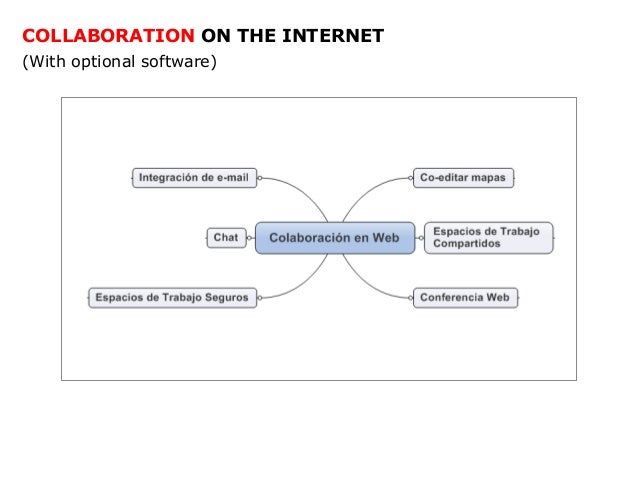 COLLABORATION ON THE INTERNET
(With optional software)

Colaboración en Web

Integración de e-mail

Chat

Espacios de Trabajo Seguros

Co-editar mapas

Espacios de Trabajo Compartidos

Conferencia Web